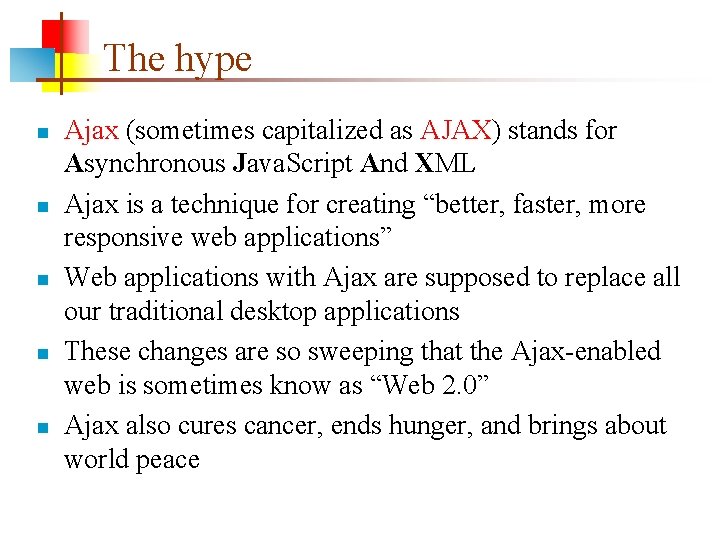 The hype

- Ajax (sometimes capitalized as AJAX) stands for Asynchronous JavaScript And XML
- Ajax is a technique for creating “better, faster, more responsive web applications”
- Web applications with Ajax are supposed to replace all our traditional desktop applications
- These changes are so sweeping that the Ajax-enabled web is sometimes know as “Web 2.0”
- Ajax also cures cancer, ends hunger, and brings about world peace